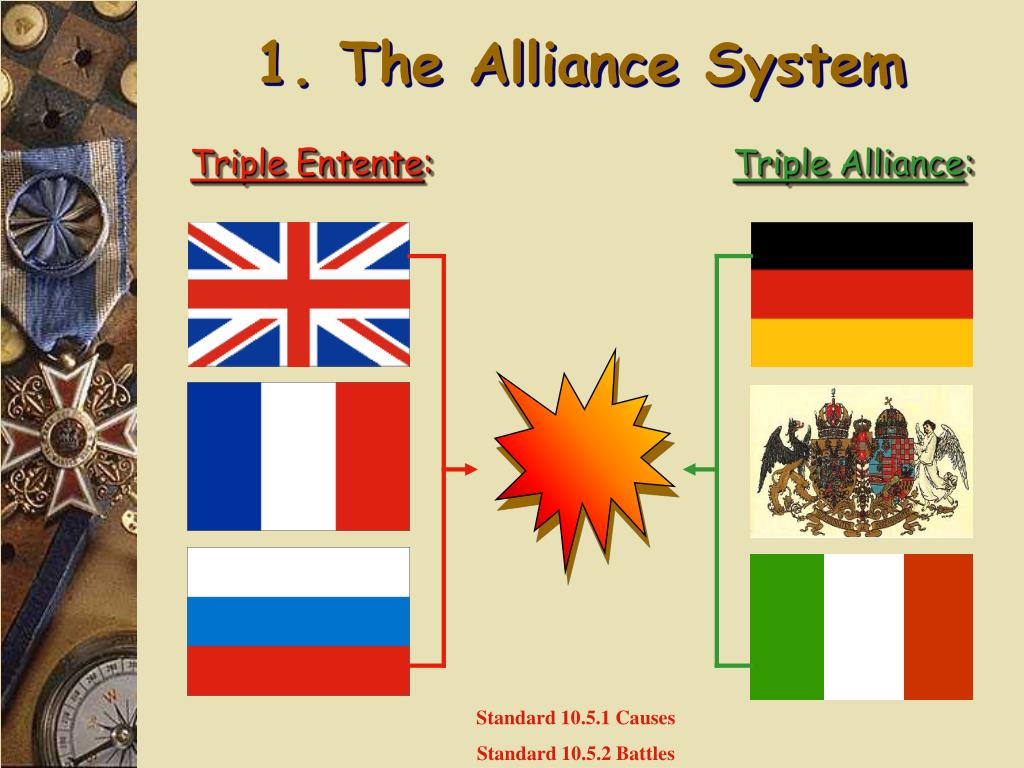 1. The Alliance System

Triple Entente:

Triple Alliance:

Standard 10.5.1 Causes

Standard 10.5.2 Battles